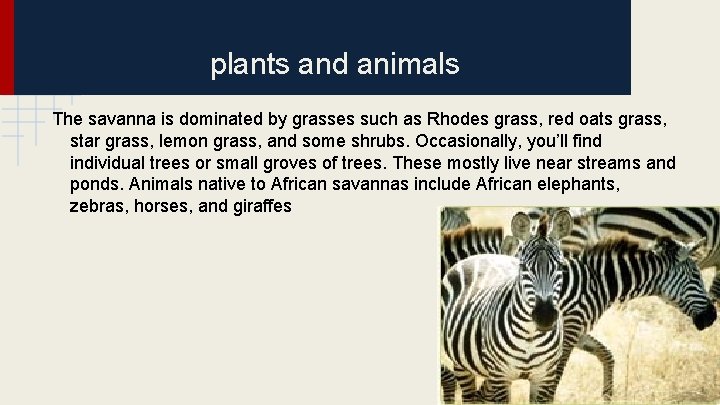 plants and animals

The savanna is dominated by grasses such as Rhodes grass, red oats grass, star grass, lemon grass, and some shrubs. Occasionally, you'll find individual trees or small groves of trees. These mostly live near streams and ponds. Animals native to African savannas include African elephants, zebras, horses, and giraffes